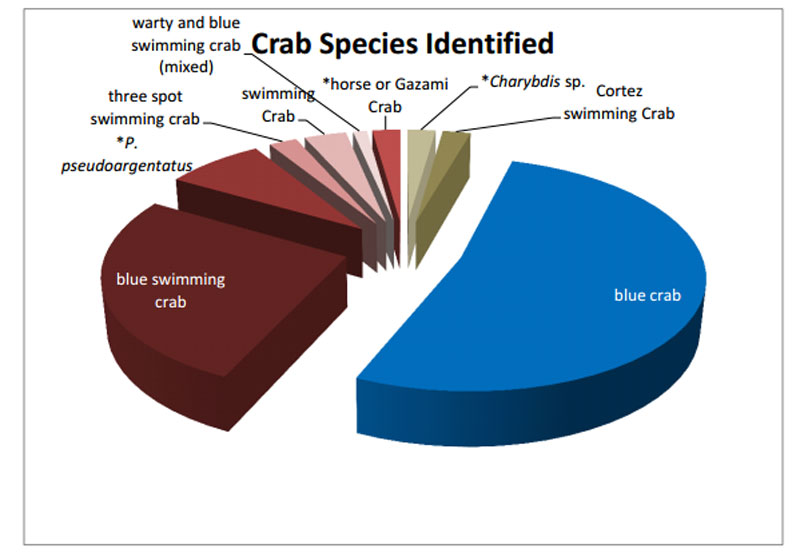 Crab Species Identified

warty and blue swimming crab (mixed)

three spot swimming crab

*P. pseudoargentatus

swimming Crab

*horse or Gazami Crab

*Charybdis sp.

Cortez swimming Crab

blue swimming crab

blue crab